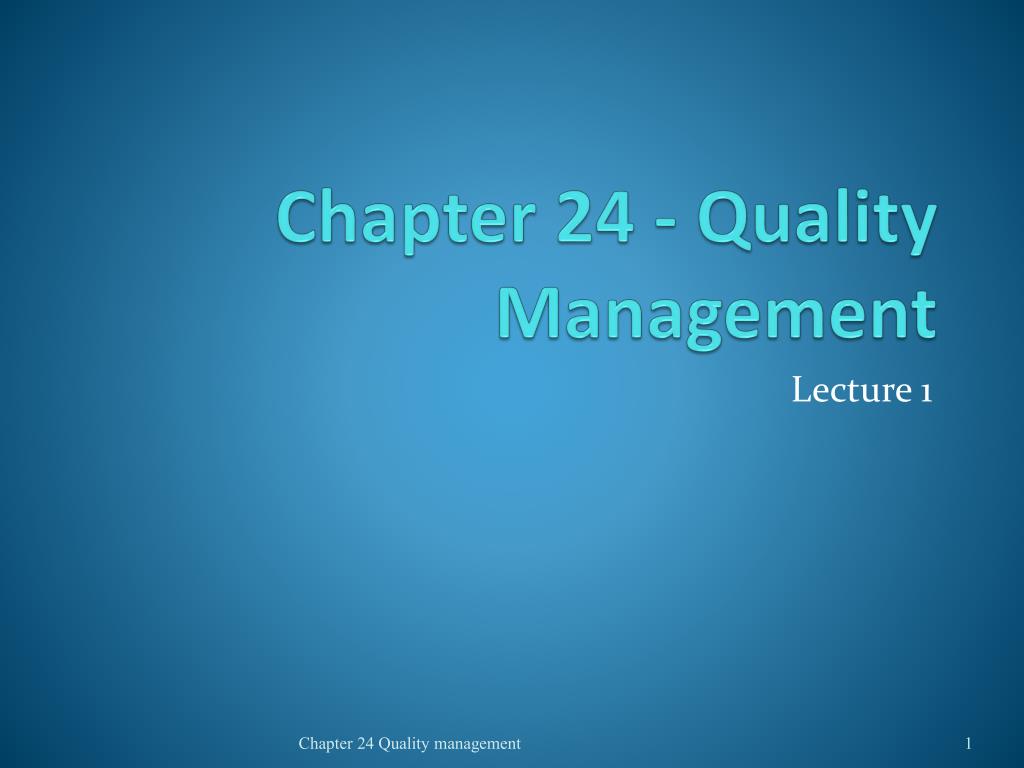 Chapter 24 - Quality Management

Lecture 1

Chapter 24 Quality management

1